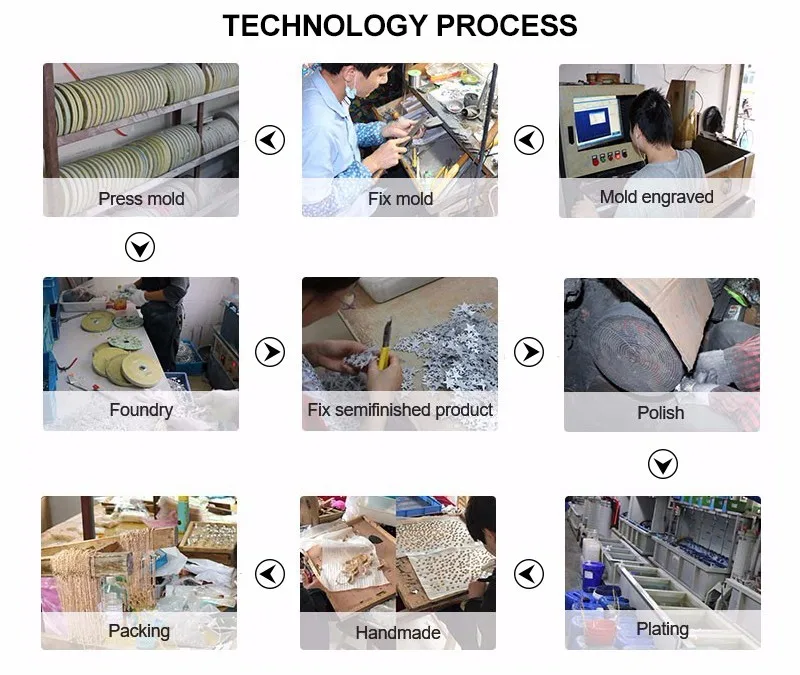 TECHNOLOGY PROCESS

Press mold

Fix mold

Mold engraved

Foundry

Fix semifinished product

Polish

Packing

Handmade

Plating